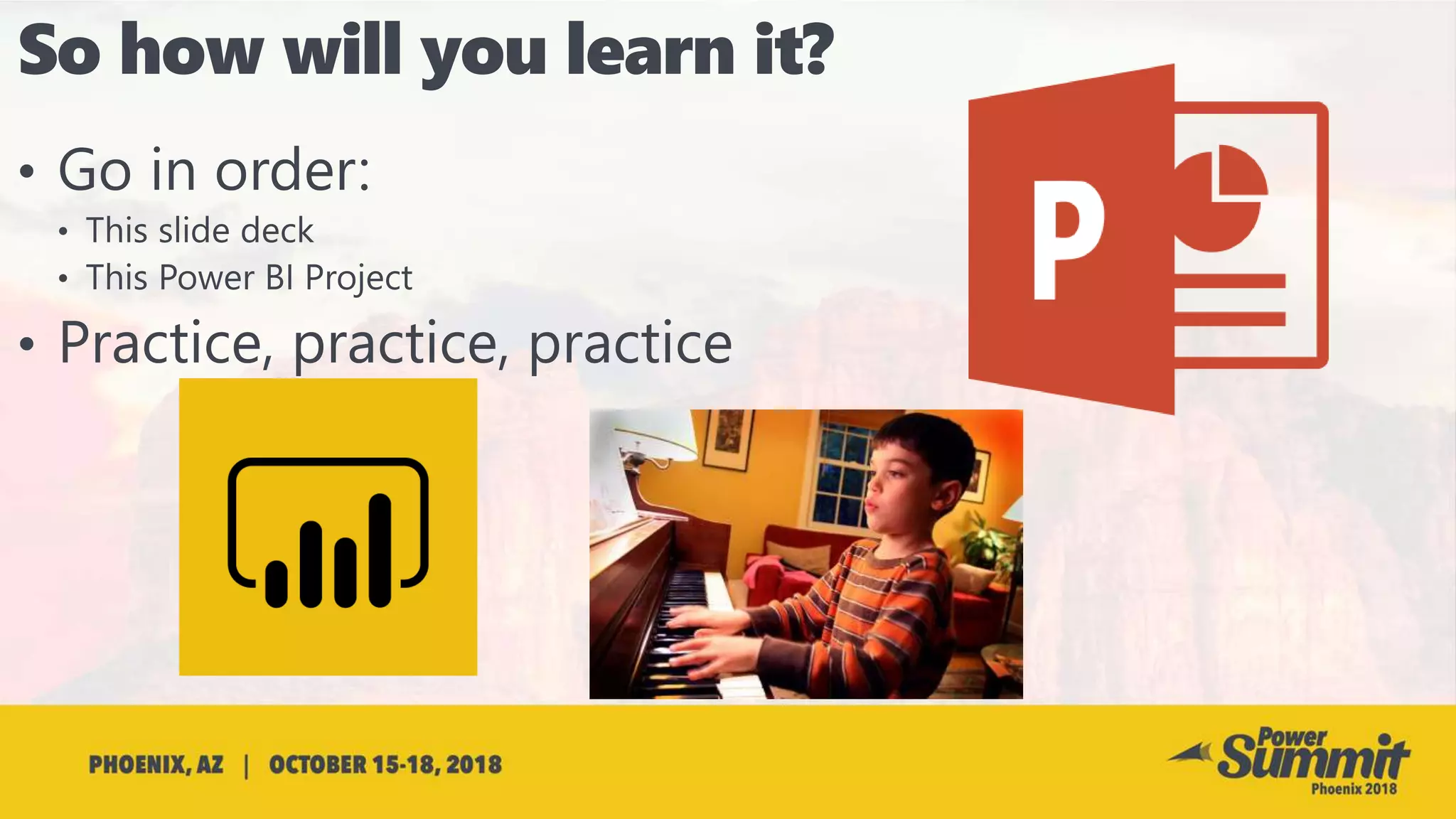 So how will you learn it?

• Go in order:
  • This slide deck
  • This Power BI Project
• Practice, practice, practice

P

PHOENIX, AZ | OCTOBER 15-18, 2018

Power Summit Phoenix 2018